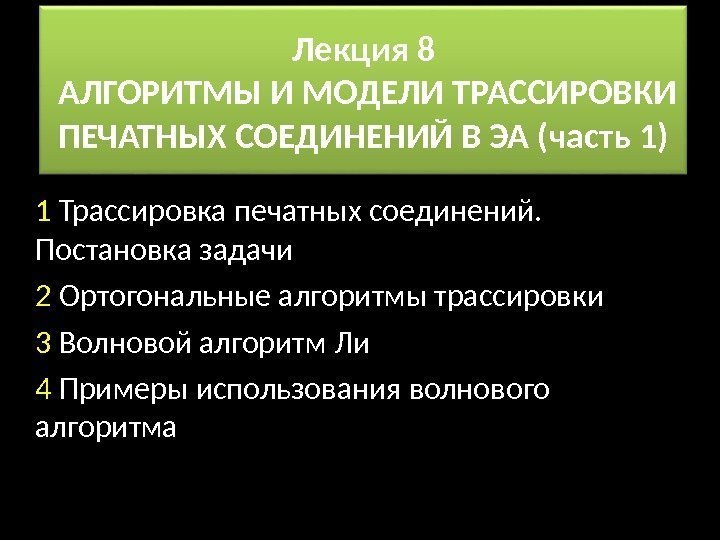 Лекция 8
АЛГОРИТМЫ И МОДЕЛИ ТРАССИРОВКИ ПЕЧАТНЫХ СОЕДИНЕНИЙ В ЭА (часть 1)

1 Трассировка печатных соединений. Постановка задачи

2 Ортогональные алгоритмы трассировки

3 Волновой алгоритм Ли

4 Примеры использования волнового алгоритма